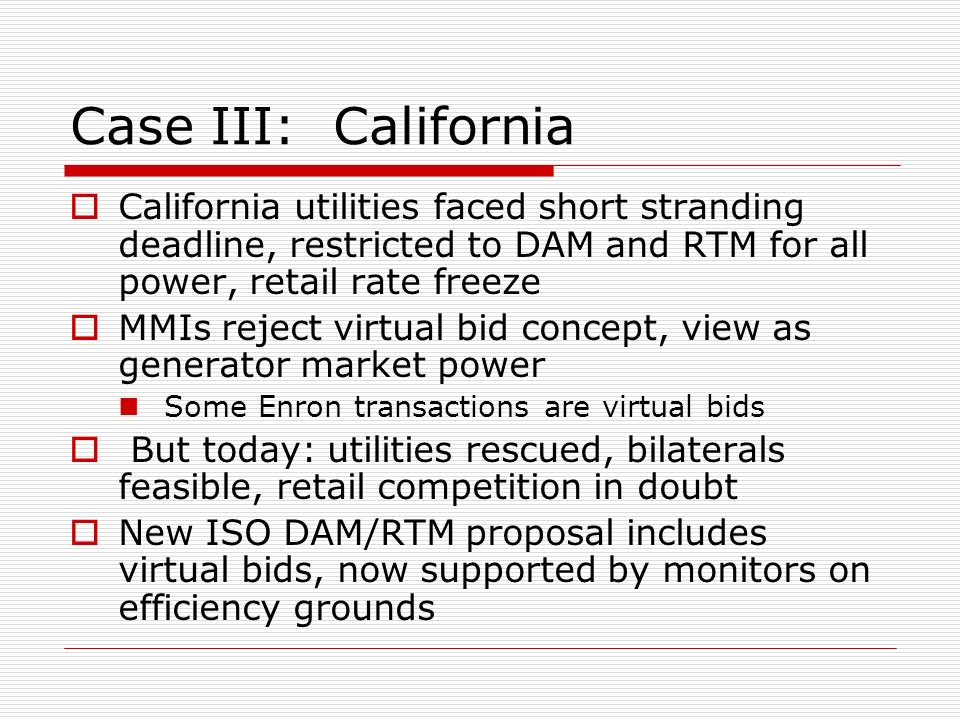 Case III: California

California utilities faced short stranding deadline, restricted to DAM and RTM for all power, retail rate freeze

MMIs reject virtual bid concept, view as generator market power

Some Enron transactions are virtual bids

But today: utilities rescued, bilaterals feasible, retail competition in doubt

New ISO DAM/RTM proposal includes virtual bids, now supported by monitors on efficiency grounds